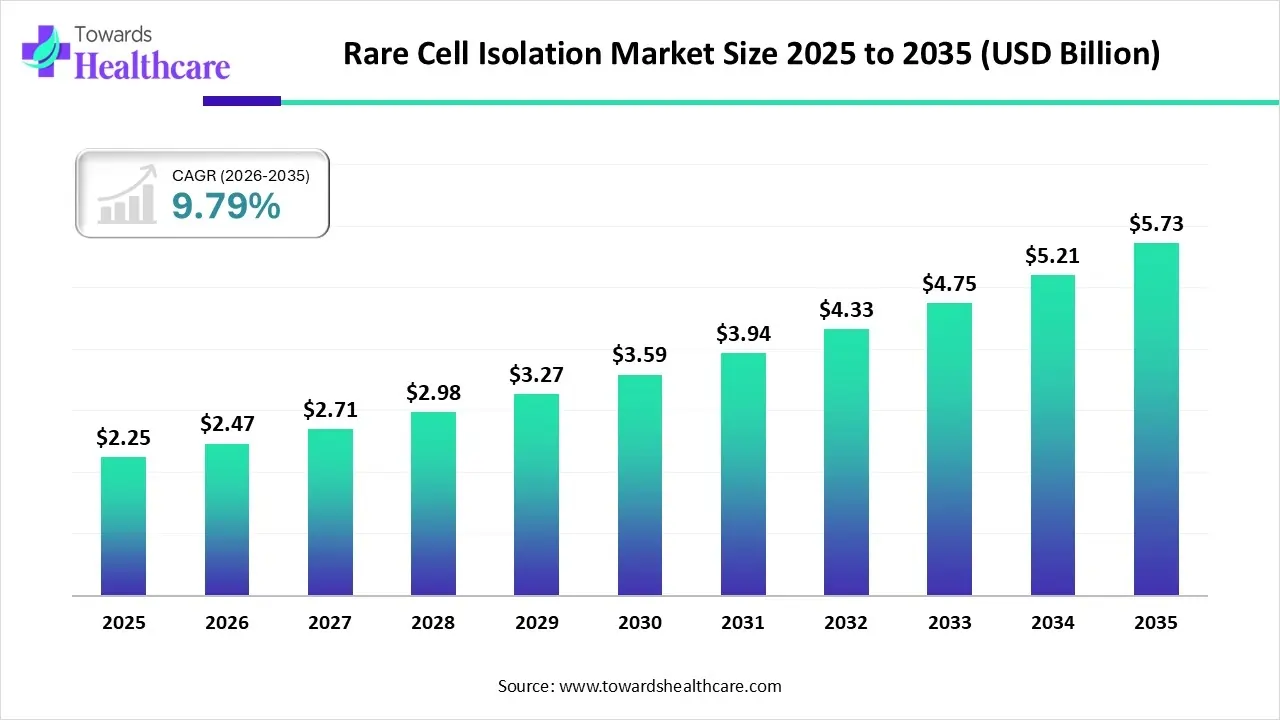 Towards Healthcare

Rare Cell Isolation Market Size 2025 to 2035 (USD Billion)

CAGR (2026-2035)
9.79%

$2.25
$2.47
$2.71
$2.98
$3.27
$3.59
$3.94
$4.33
$4.75
$5.21
$5.73

2025 2026 2027 2028 2029 2030 2031 2032 2033 2034 2035

Source: www.towardshealthcare.com